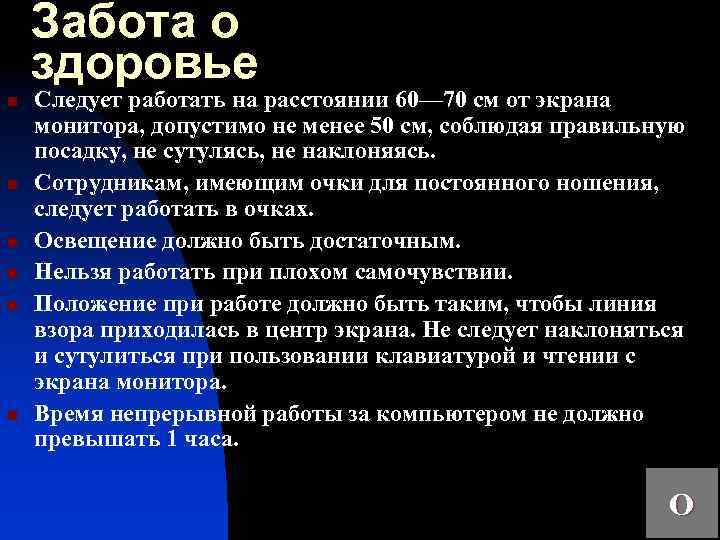 Забота о здоровье

Следует работать на расстоянии 60—70 см от экрана монитора, допустимо не менее 50 см, соблюдая правильную посадку, не сутулясь, не наклоняясь.

Сотрудникам, имеющим очки для постоянного ношения, следует работать в очках.

Освещение должно быть достаточным.

Нельзя работать при плохом самочувствии.

Положение при работе должно быть таким, чтобы линия взора приходилась в центр экрана. Не следует наклоняться и сутулиться при пользовании клавиатурой и чтении с экрана монитора.

Время непрерывной работы за компьютером не должно превышать 1 часа.

О